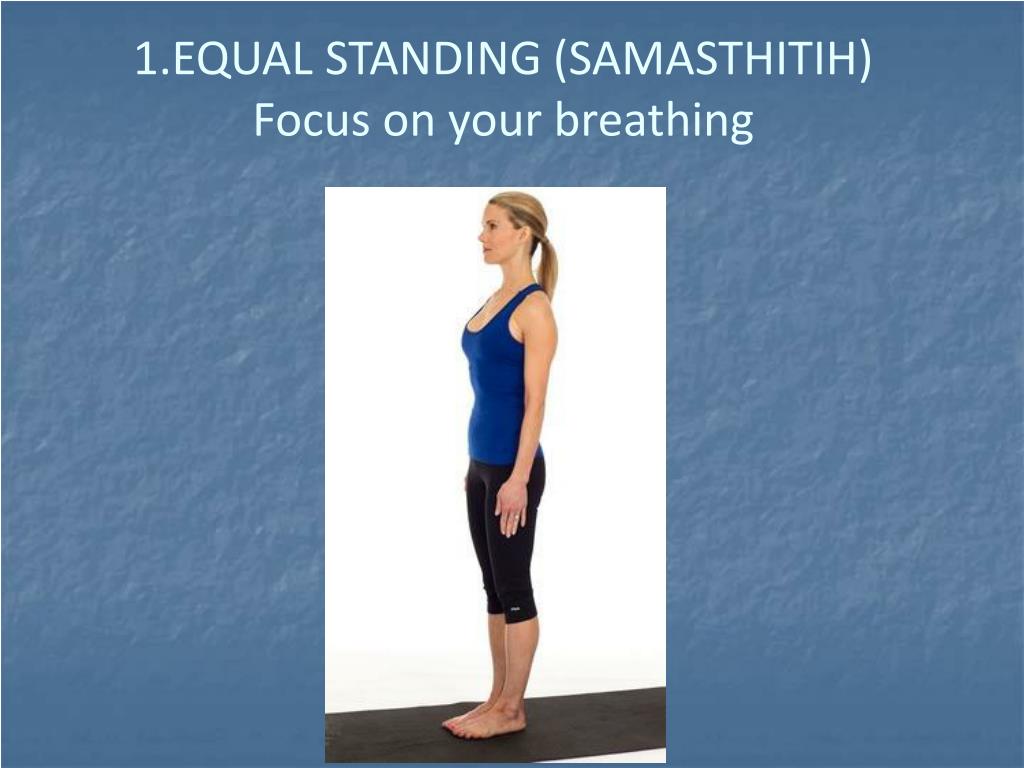 1.EQUAL STANDING (SAMASTHITIH)
Focus on your breathing